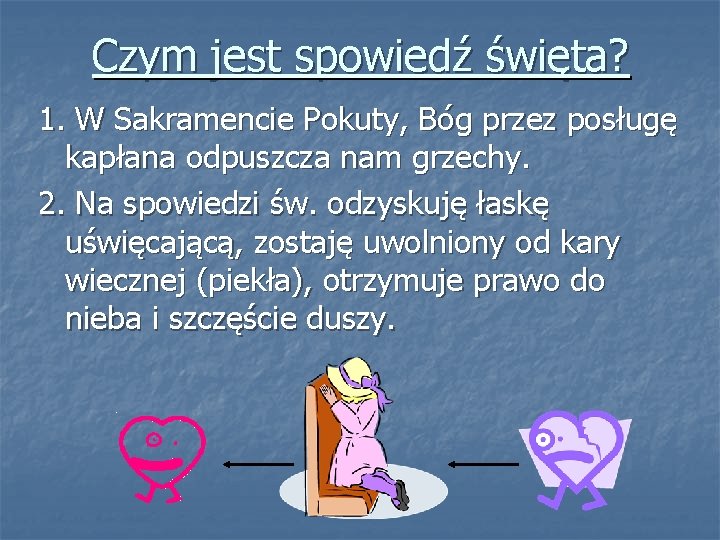 Czym jest spowiedź święta?

1. W Sakramencie Pokuty, Bóg przez posługę kapłana odpuszcza nam grzechy.

2. Na spowiedzi św. odzyskuję łaskę uświęcającą, zostaję uwolniony od kary wiecznej (piekła), otrzymuje prawo do nieba i szczęście duszy.